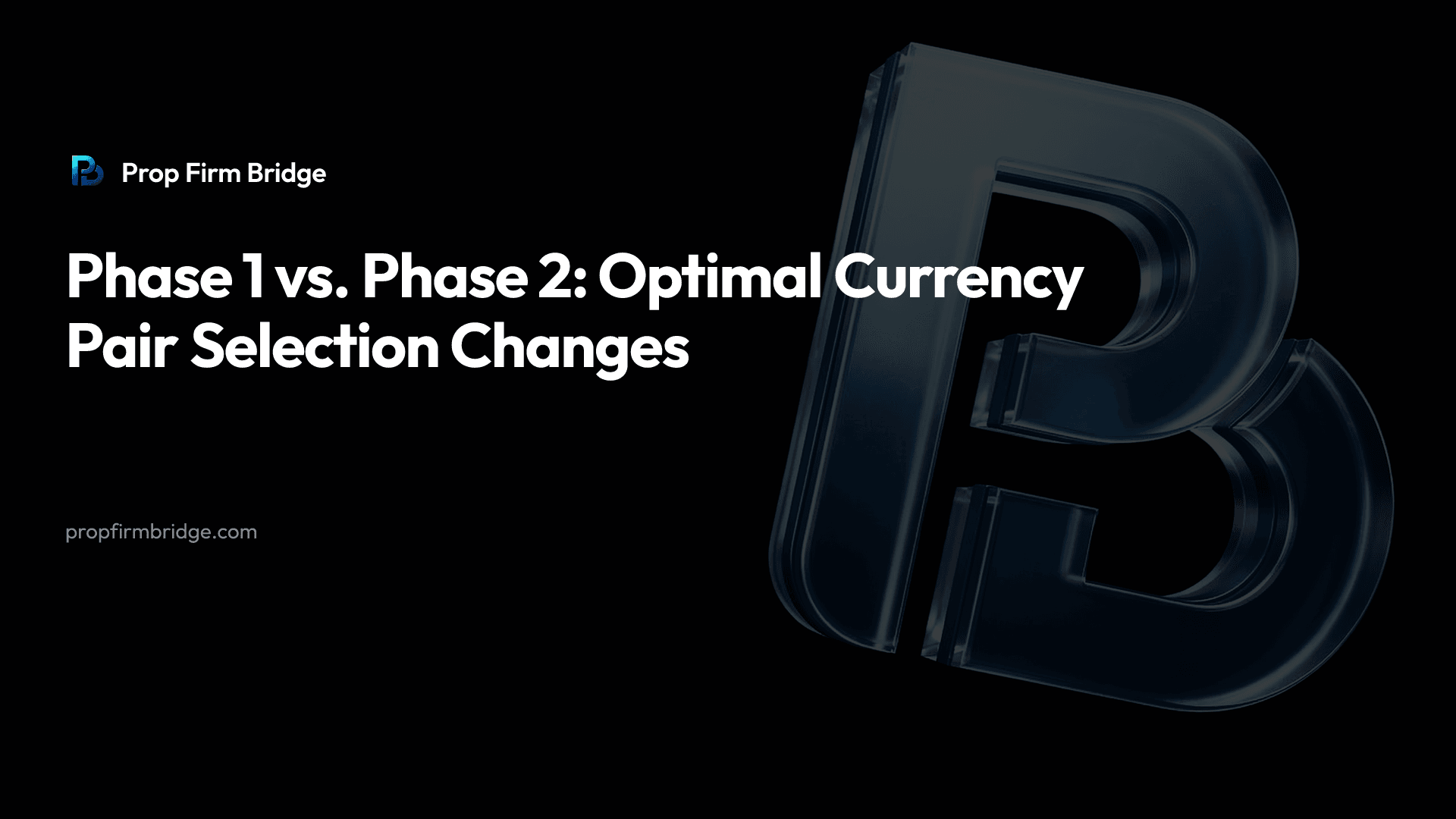 Prop Firm Bridge

Phase 1 vs. Phase 2: Optimal Currency Pair Selection Changes

propfirmbridge.com